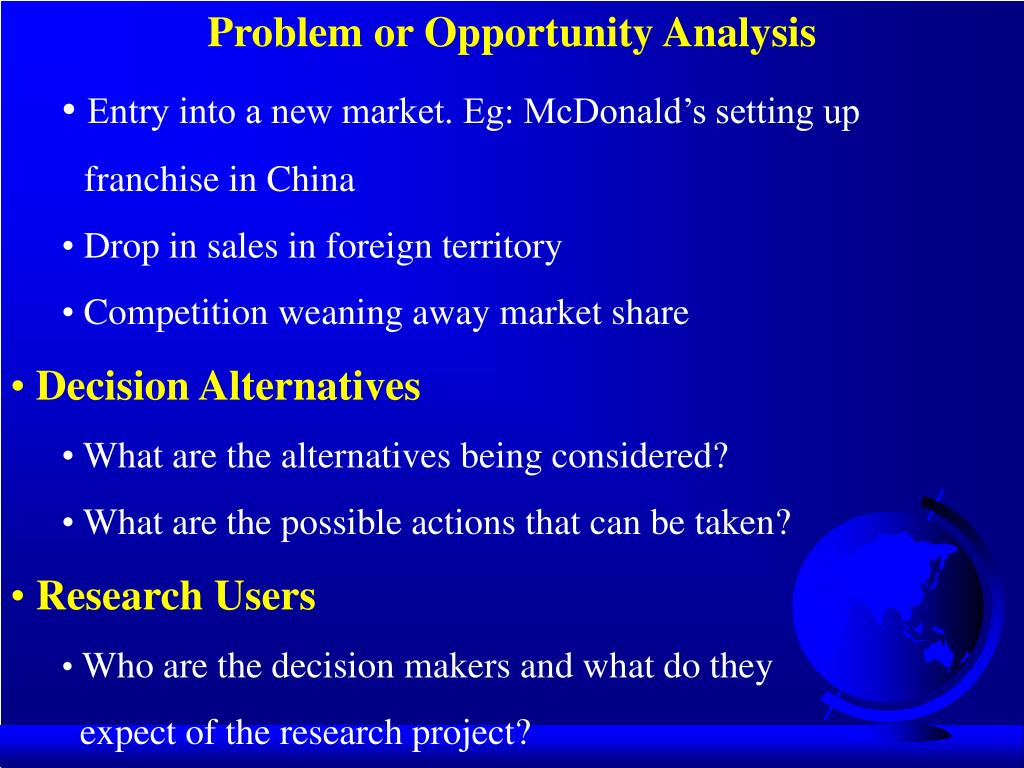 Problem or Opportunity Analysis

• Entry into a new market. Eg: McDonald’s setting up franchise in China

• Drop in sales in foreign territory

• Competition weaning away market share

• Decision Alternatives

• What are the alternatives being considered?

• What are the possible actions that can be taken?

• Research Users

• Who are the decision makers and what do they expect of the research project?